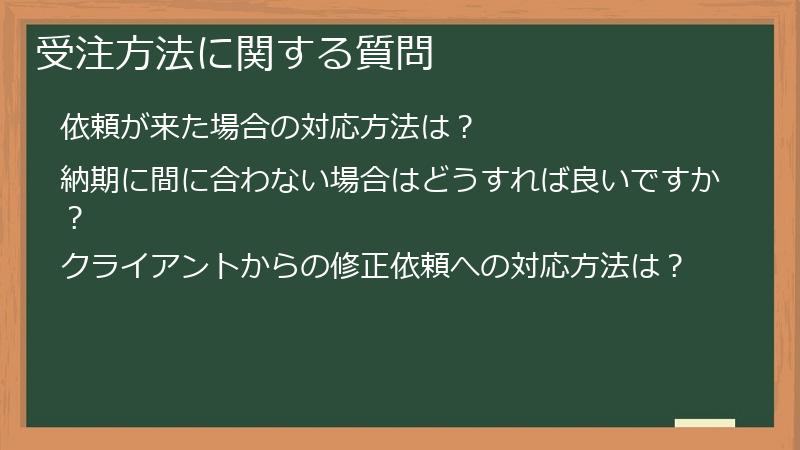 受注方法に関する質問

依頼が来た場合の対応方法は？

納期に間に合わない場合はどうすれば良いですか？

クライアントからの修正依頼への対応方法は？